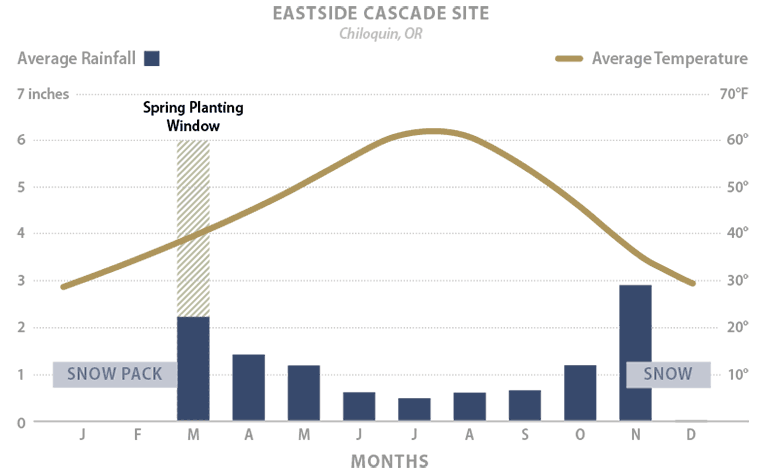 EASTSIDE CASCADE SITE
Chiloquin, OR

Average Rainfall

Average Temperature

7 inches
6
5
4
3
2
1
0

70°F
60°
50°
40°
30°
20°
10°

Spring Planting Window

SNOW PACK

SNOW

J F M A M J J A S O N D

MONTHS